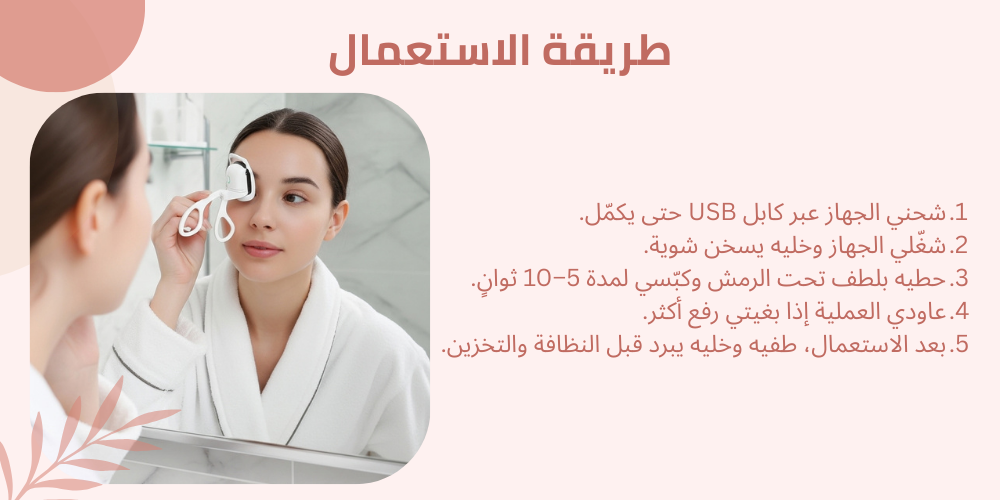 طريقة الاستعمال

1.شحني الجهاز عبر كابل USB حتى يكمّل.
2.شغّلي الجهاز وخليه يسخن شوية.
3.حطيه بلطف تحت الرمش وكبّسي لمدة 5–10 ثوانٍ.
4.عاودي العملية إذا بغيتي رفع أكثر.
5.بعد الاستعمال، طفيه وخليه يبرد قبل النظافة والتخزين.